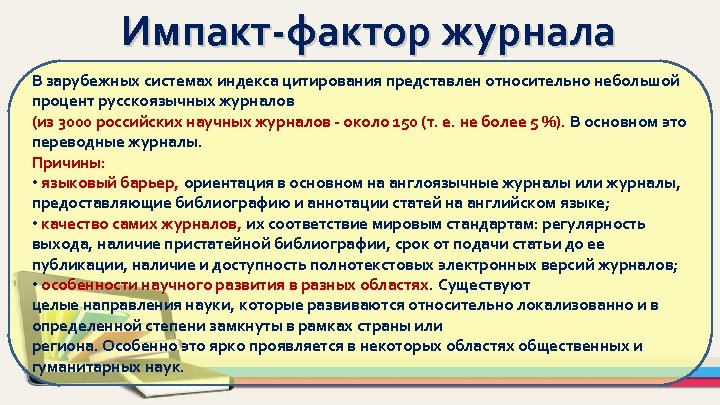 Импакт-фактор журнала

В зарубежных системах индекса цитирования представлен относительно небольшой процент русскоязычных журналов
(из 3000 российских научных журналов - около 150 (т. е. не более 5 %). В основном это переводные журналы.
Причины:
• языковый барьер, ориентация в основном на англоязычные журналы или журналы, предоставляющие библиографию и аннотации статей на английском языке;
• качество самих журналов, их соответствие мировым стандартам: регулярность выхода, наличие пристатейной библиографии, срок от подачи статьи до ее публикации, наличие и доступность полнотекстовых электронных версий журналов;
• особенности научного развития в разных областях. Существуют целые направления науки, которые развиваются относительно локализованно и в определенной степени замкнуты в рамках страны или региона. Особенно это ярко проявляется в некоторых областях общественных и гуманитарных наук.